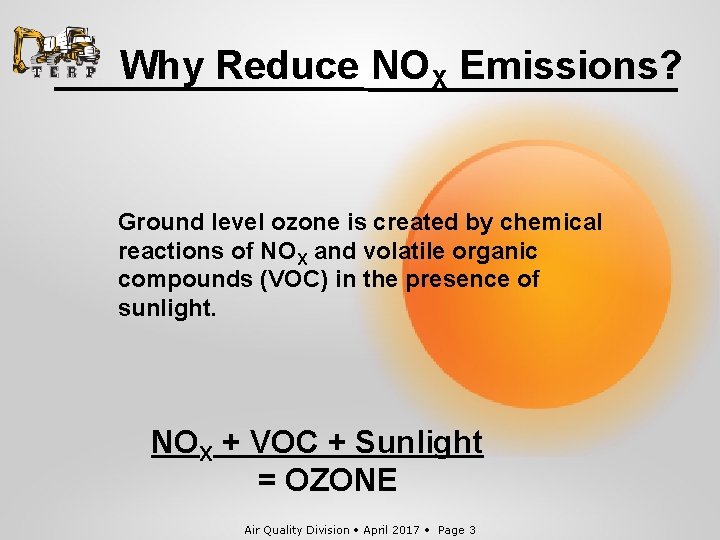 TERP

Why Reduce $NO_X$ Emissions?

Ground level ozone is created by chemical reactions of $NO_X$ and volatile organic compounds (VOC) in the presence of sunlight.

$NO_X$ + VOC + Sunlight = OZONE

Air Quality Division • April 2017 • Page 3